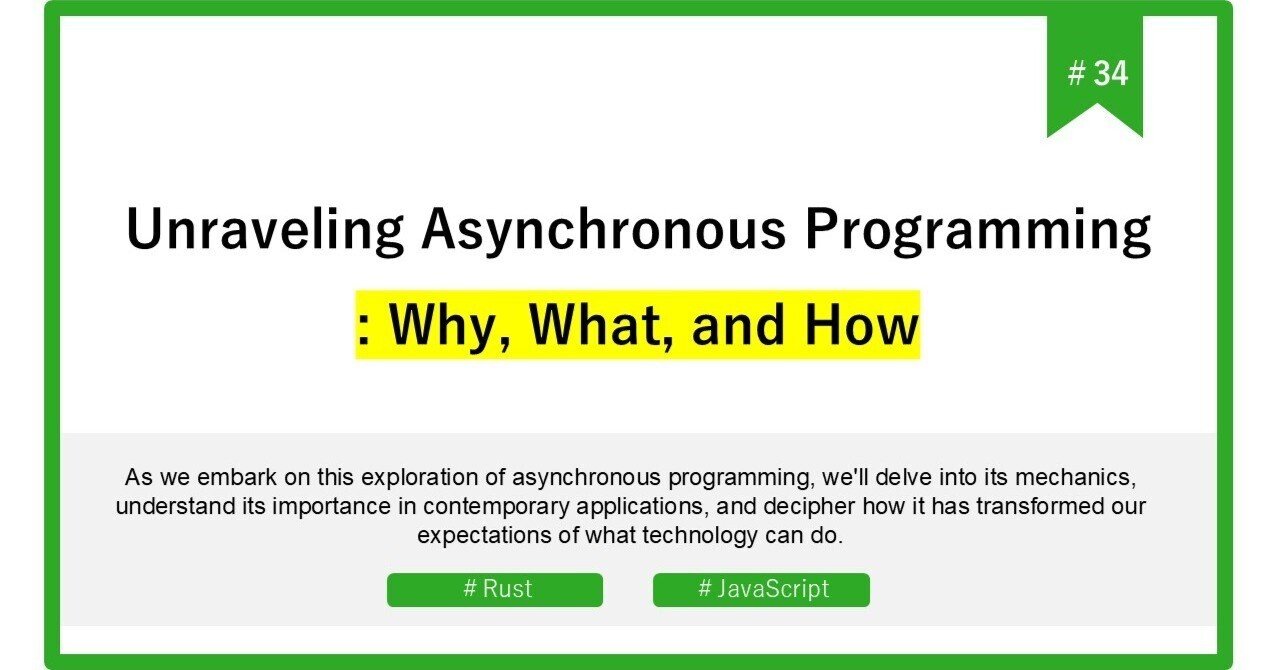 # 34

Unraveling Asynchronous Programming

: Why, What, and How

As we embark on this exploration of asynchronous programming, we'll delve into its mechanics, understand its importance in contemporary applications, and decipher how it has transformed our expectations of what technology can do.

# Rust

# JavaScript